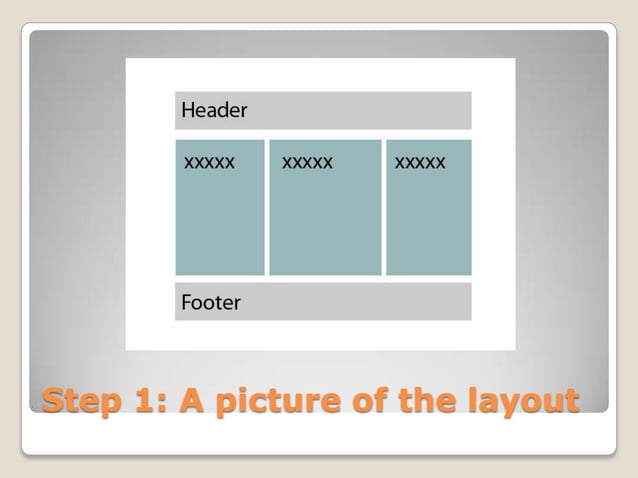 Header

xxxxx

xxxxx

xxxxx

Footer

Step 1: A picture of the layout